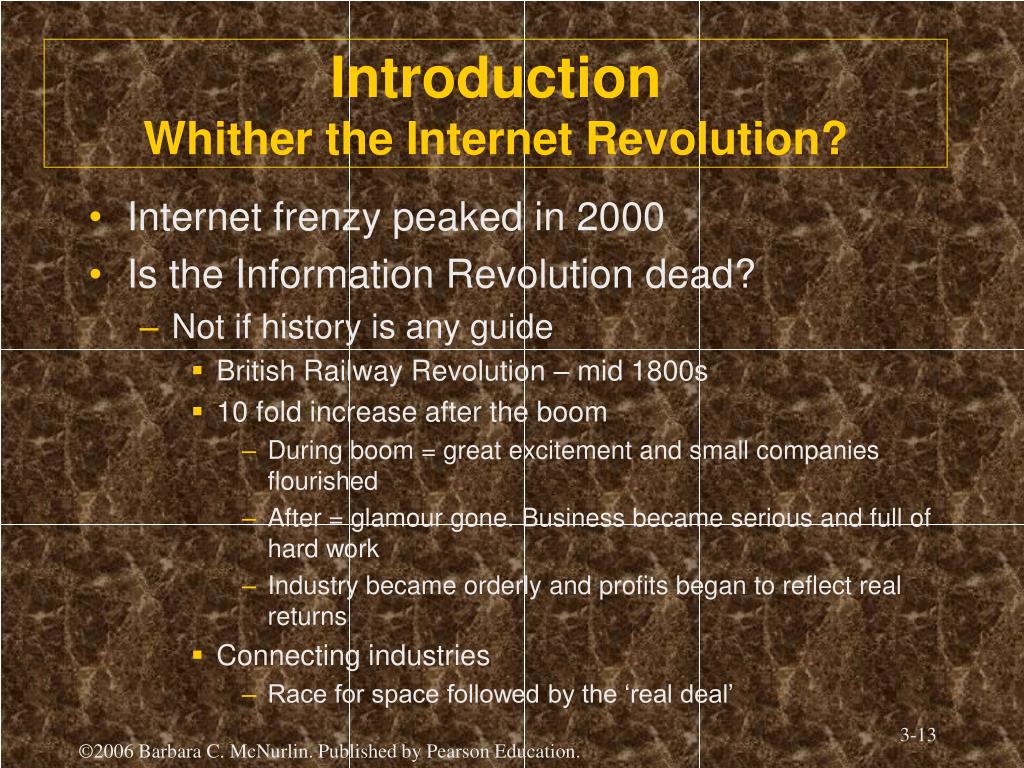 Introduction
Whither the Internet Revolution?

• Internet frenzy peaked in 2000
• Is the Information Revolution dead?
– Not if history is any guide
▪ British Railway Revolution – mid 1800s
▪ 10 fold increase after the boom
– During boom = great excitement and small companies flourished
– After = glamour gone. Business became serious and full of hard work
– Industry became orderly and profits began to reflect real returns
▪ Connecting industries
– Race for space followed by the ‘real deal’

3-13

©2006 Barbara C. McNurlin. Published by Pearson Education.